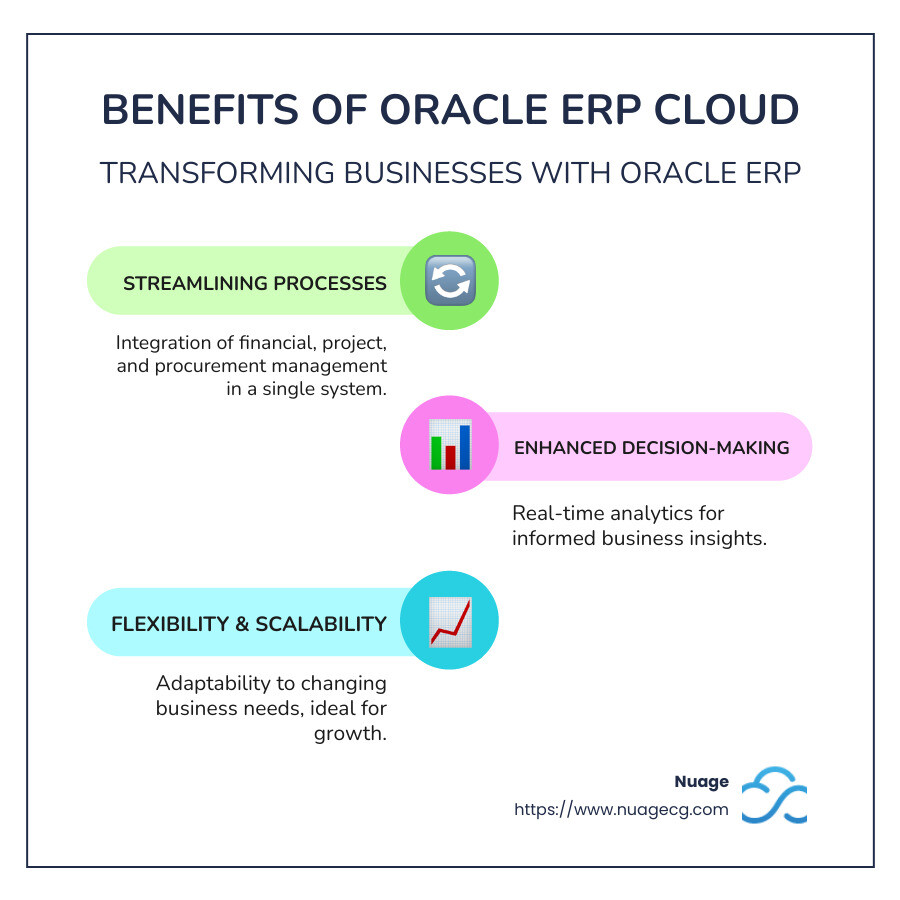 BENEFITS OF ORACLE ERP CLOUD

TRANSFORMING BUSINESSES WITH ORACLE ERP

STREAMLINING PROCESSES

Integration of financial, project, and procurement management in a single system.

ENHANCED DECISION-MAKING

Real-time analytics for informed business insights.

FLEXIBILITY & SCALABILITY

Adaptability to changing business needs, ideal for growth.

Nuage
https://www.nuagecg.com